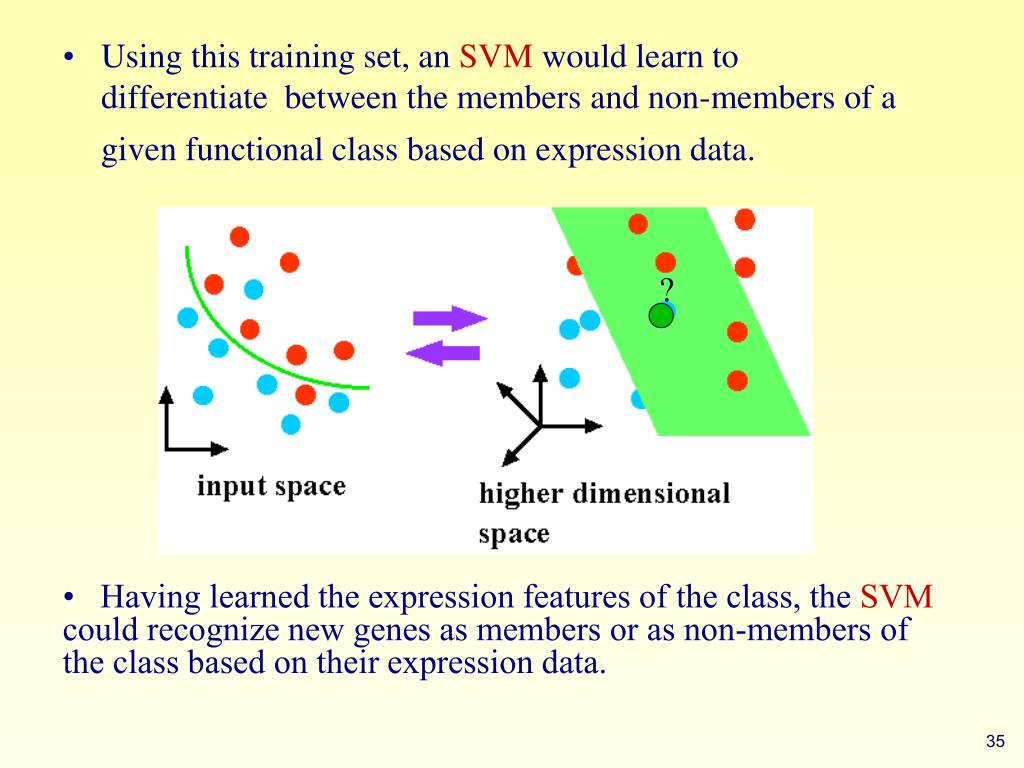 • Using this training set, an SVM would learn to differentiate between the members and non-members of a given functional class based on expression data.

?

input space

higher dimensional space

• Having learned the expression features of the class, the SVM could recognize new genes as members or as non-members of the class based on their expression data.

35